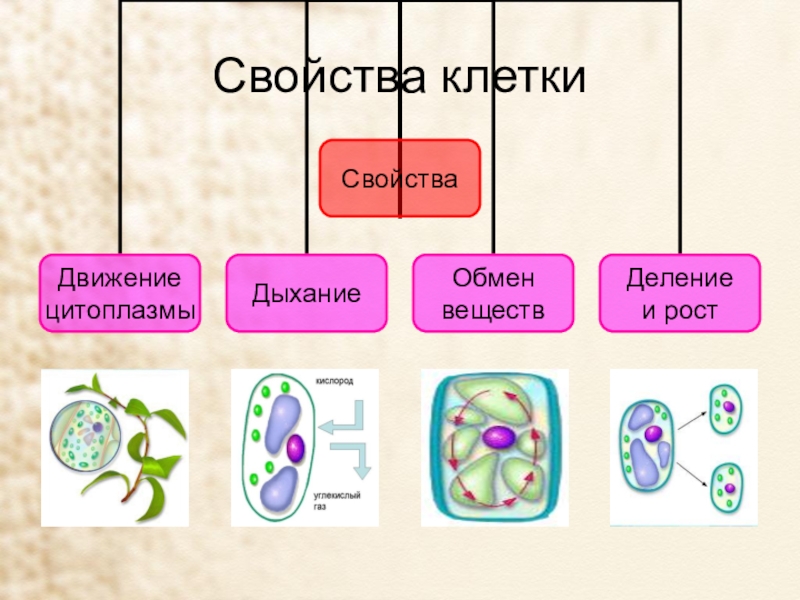 Свойства клетки

Свойства

Движение цитоплазмы

Дыхание

Обмен веществ

Деление и рост

кислород

углекислый газ